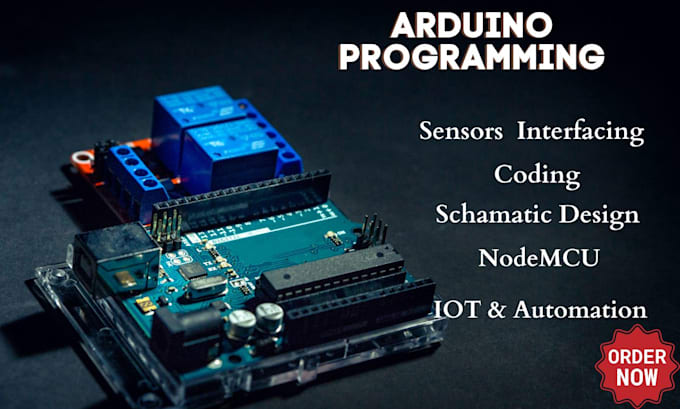 ARDUINO PROGRAMMING

Sensors Interfacing

Coding

Schamatic Design

NodeMCU

IOT & Automation

ORDER NOW